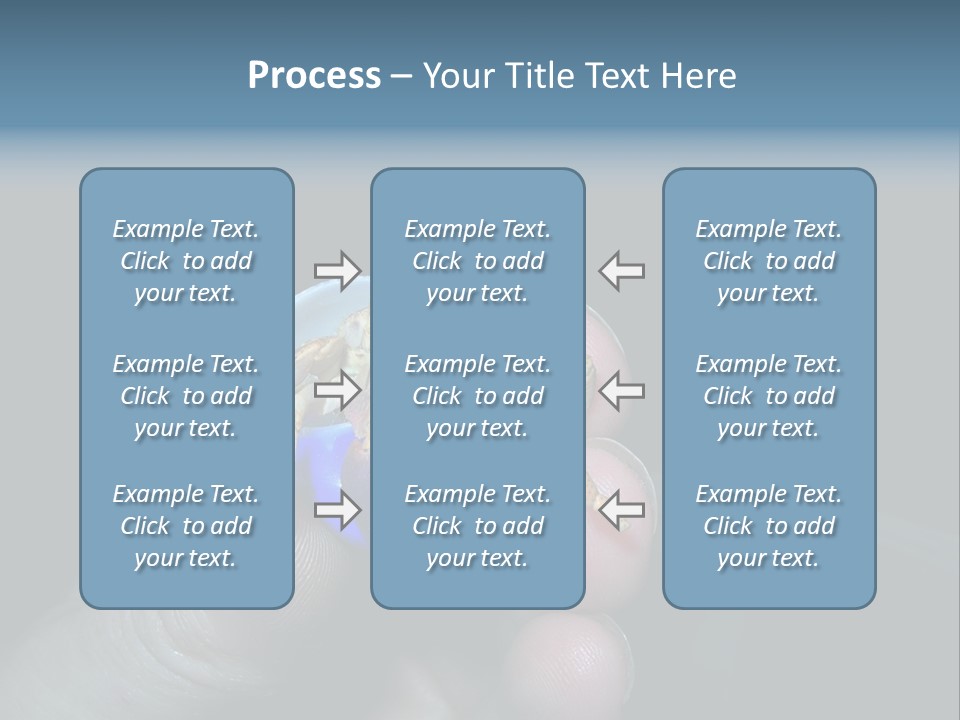 Process – Your Title Text Here

Example Text. Click to add your text.

Example Text. Click to add your text.

Example Text. Click to add your text.

Example Text. Click to add your text.

Example Text. Click to add your text.

Example Text. Click to add your text.

Example Text. Click to add your text.

Example Text. Click to add your text.

Example Text. Click to add your text.